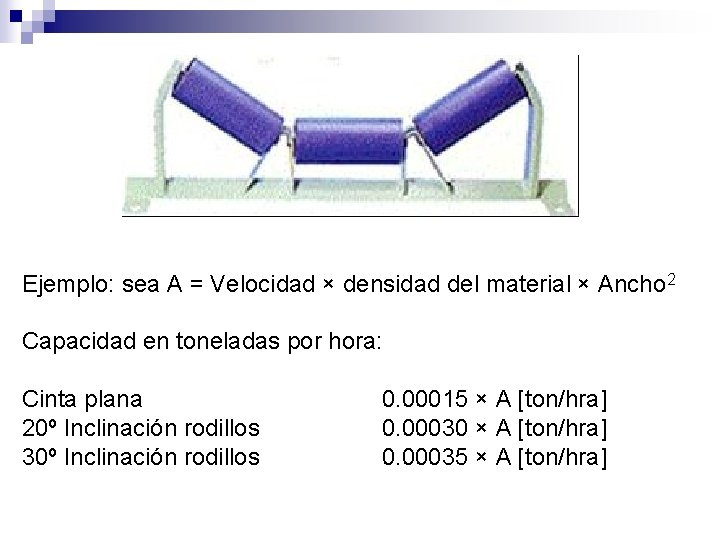 Ejemplo: sea A = Velocidad × densidad del material × Ancho$^2$

Capacidad en toneladas por hora:

| | |
|---|---|
| Cinta plana | 0.00015 × A [ton/hra] |
| 20º Inclinación rodillos | 0.00030 × A [ton/hra] |
| 30º Inclinación rodillos | 0.00035 × A [ton/hra] |